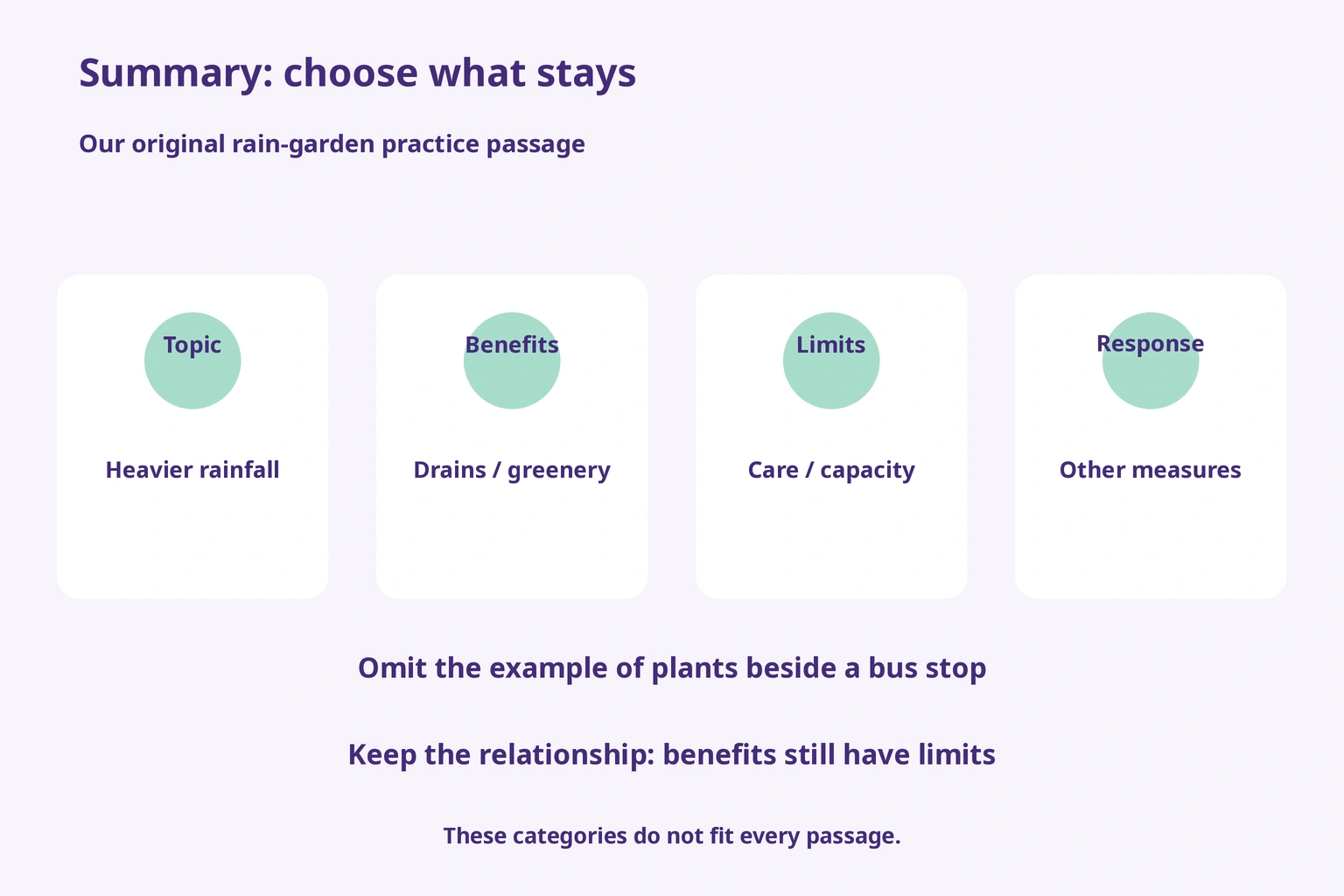 Summary: choose what stays

Our original rain-garden practice passage

Topic

Heavier rainfall

Benefits

Drains / greenery

Limits

Care / capacity

Response

Other measures

Omit the example of plants beside a bus stop

Keep the relationship: benefits still have limits

These categories do not fit every passage.